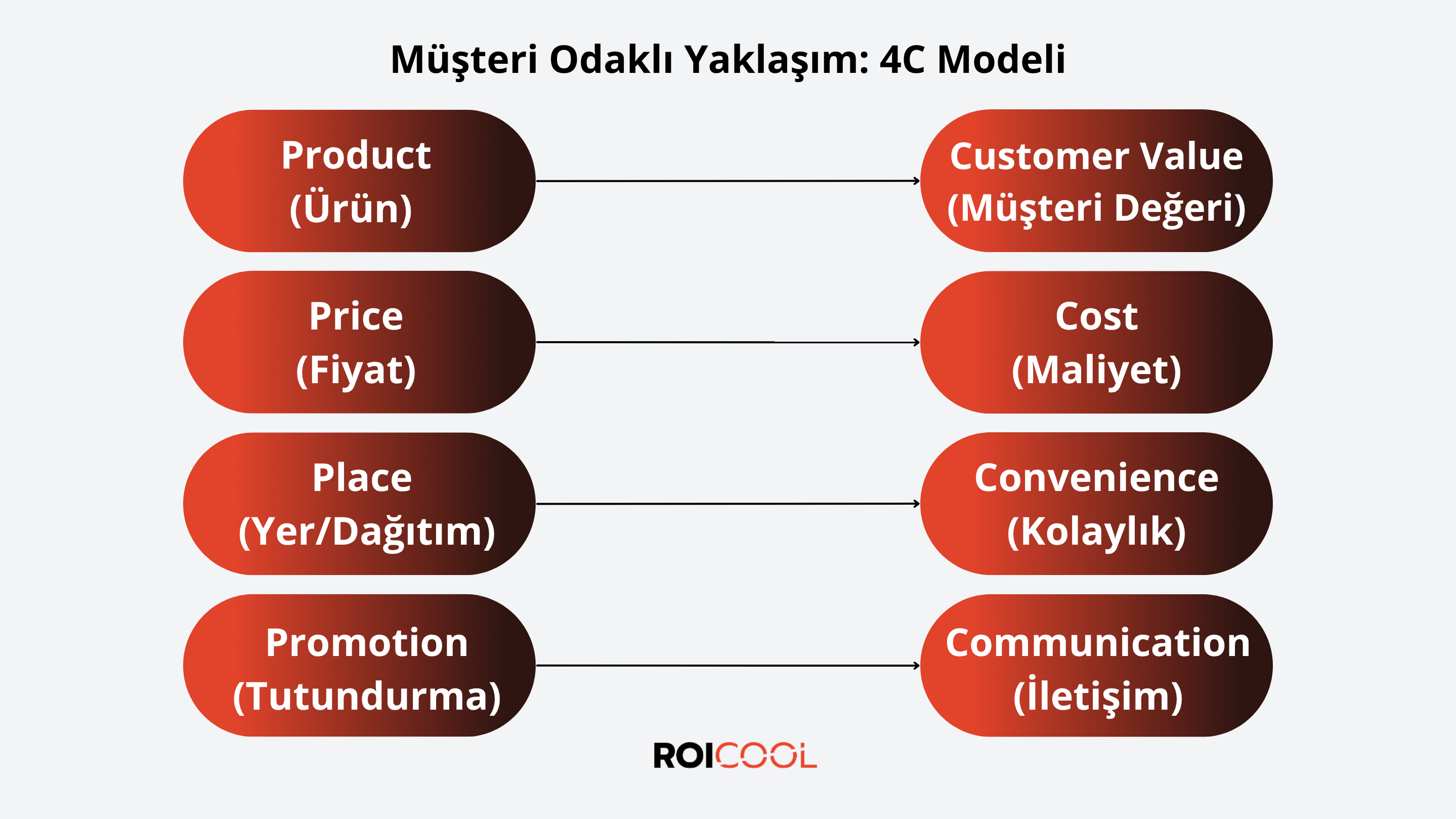 Müşteri Odaklı Yaklaşım: 4C Modeli

Product
(Ürün)

Customer Value
(Müşteri Değeri)

Price
(Fiyat)

Cost
(Maliyet)

Place
(Yer/Dağıtım)

Convenience
(Kolaylık)

Promotion
(Tutundurma)

Communication
(İletişim)

ROICOOL